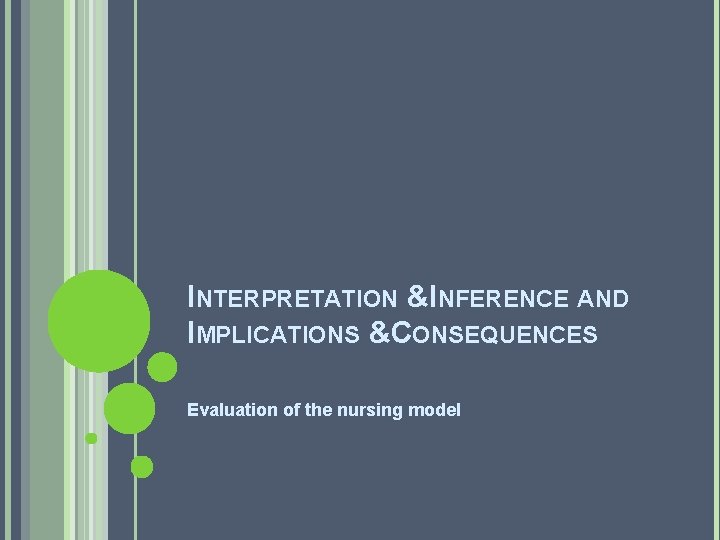 INTERPRETATION &INFERENCE AND IMPLICATIONS &CONSEQUENCES

Evaluation of the nursing model